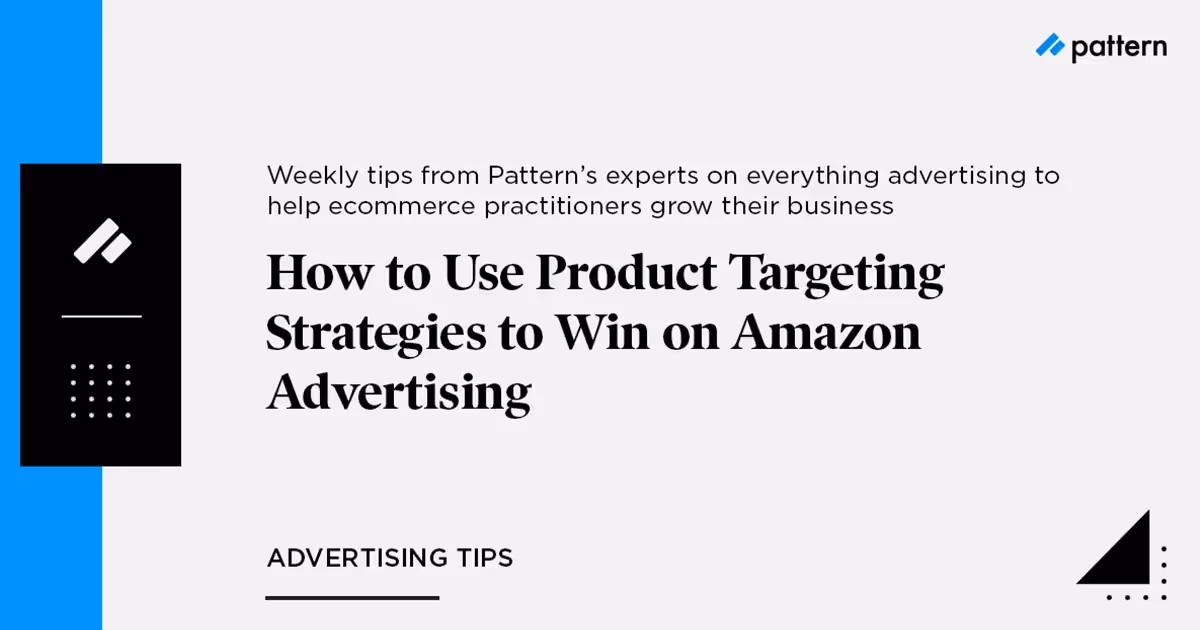 pattern

Weekly tips from Pattern's experts on everything advertising to help ecommerce practitioners grow their business

How to Use Product Targeting Strategies to Win on Amazon Advertising

ADVERTISING TIPS